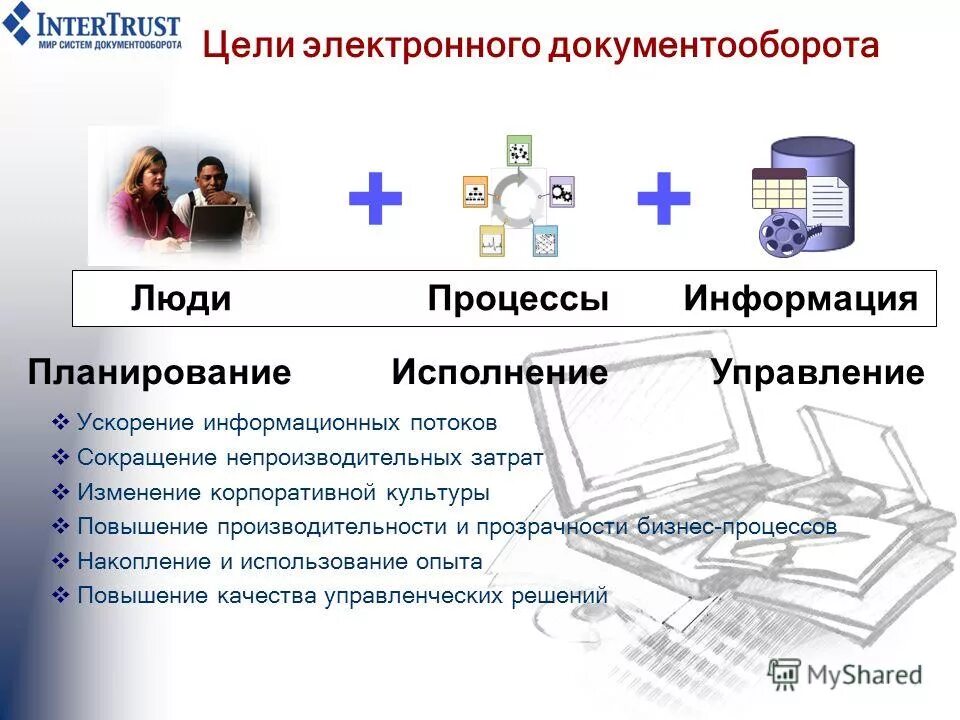 INTERTRUST
МИР СИСТЕМ ДОКУМЕНТООБОРОТА

Цели электронного документооборота

Люди Процессы Информация

Планирование Исполнение Управление

❖ Ускорение информационных потоков
❖ Сокращение непроизводительных затрат
❖ Изменение корпоративной культуры
❖ Повышение производительности и прозрачности бизнес-процессов
❖ Накопление и использование опыта
❖ Повышение качества управленческих решений

MyShared